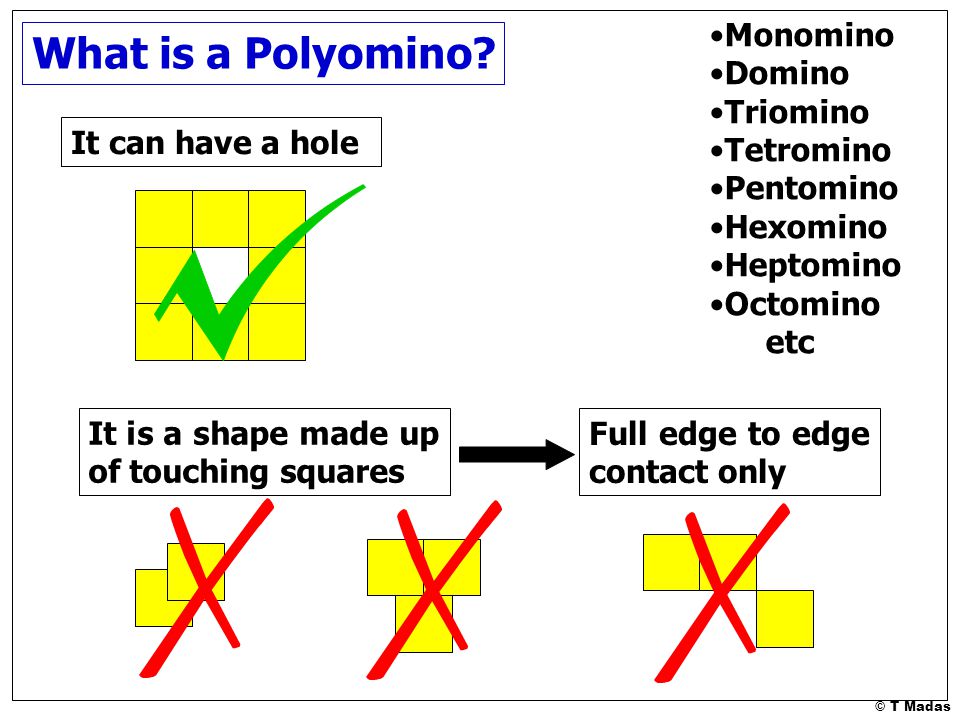 What is a Polyomino?

•Monomino
•Domino
•Triomino
•Tetromino
•Pentomino
•Hexomino
•Heptomino
•Octomino
etc

It can have a hole

It is a shape made up of touching squares

Full edge to edge contact only

© T Madas